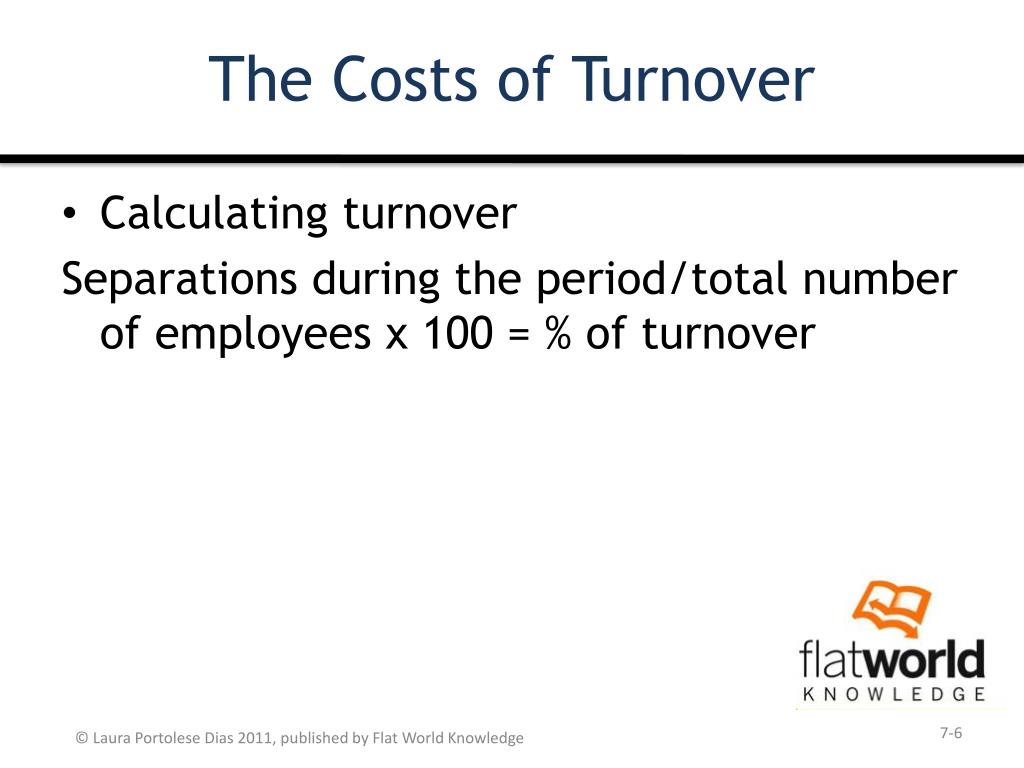 The Costs of Turnover

• Calculating turnover

Separations during the period/total number of employees x 100 = % of turnover

flatworld
KNOWLEDGE

© Laura Portolese Dias 2011, published by Flat World Knowledge

7-6